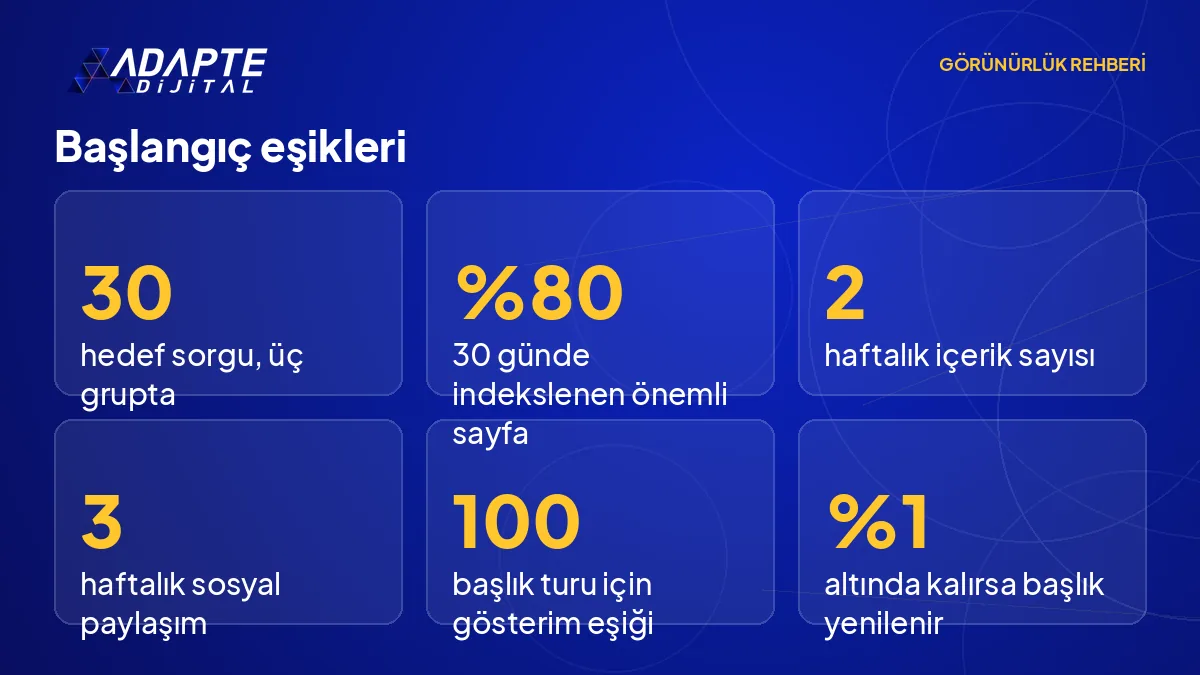 ADAPTE
DİJİTAL

GÖRÜNÜRLÜK REHBERİ

Başlangıç eşikleri

30
hedef sorgu, üç grupta

%80
30 günde indekslenen önemli sayfa

2
haftalık içerik sayısı

3
haftalık sosyal paylaşım

100
başlık turu için gösterim eşiği

%1
altında kalırsa başlık yenilenir